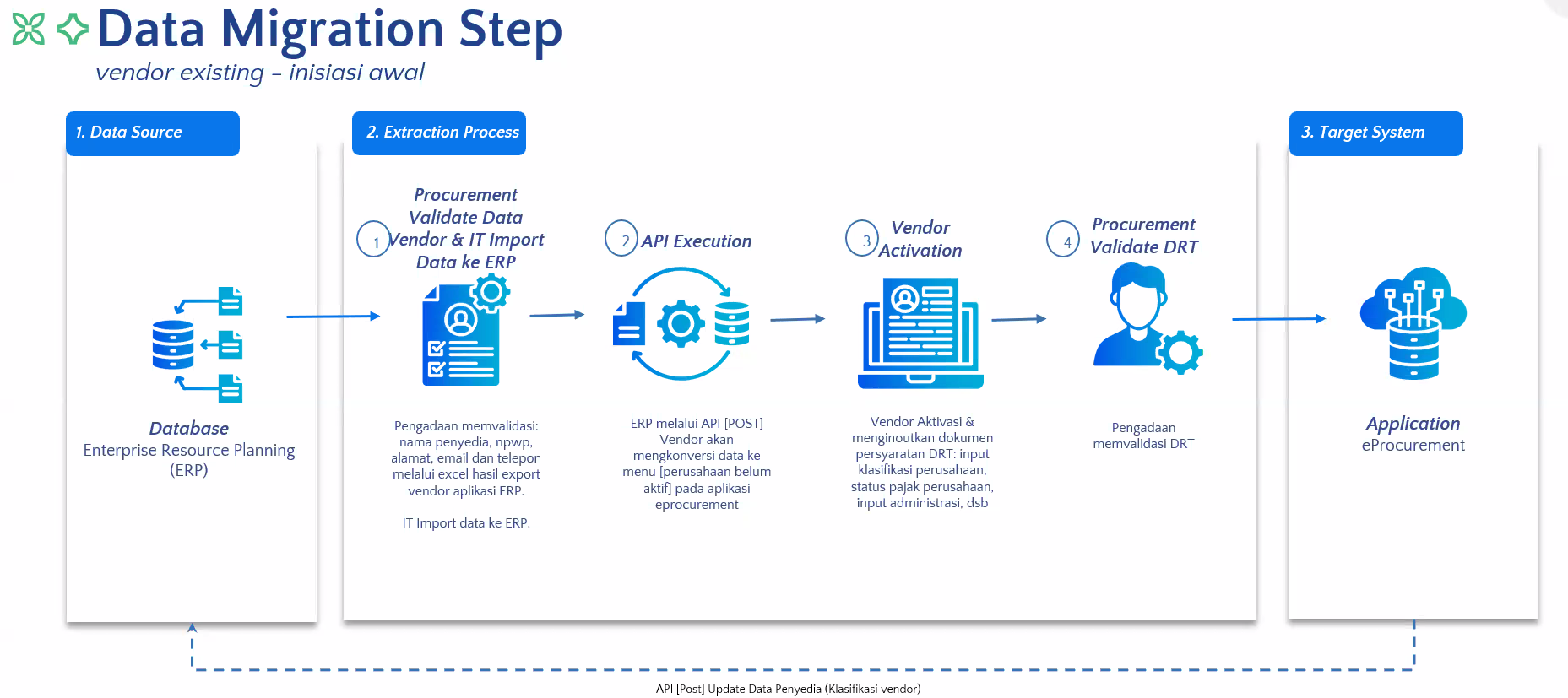 Data Migration Step

vendor existing – inisiasi awal

1. Data Source

Database
Enterprise Resource Planning (ERP)

2. Extraction Process

1 Procurement Validate Data Vendor & IT Import Data ke ERP

Pengadaan memvalidasi: nama penyedia, npwp, alamat, email dan telepon melalui excel hasil export vendor aplikasi ERP.

IT Import data ke ERP.

2 API Execution

ERP melalui API [POST] Vendor akan mengkonversi data ke menu [perusahaan belum aktif] pada aplikasi eprocurement

3 Vendor Activation

Vendor Aktivasi & menginoutkan dokumen persyaratan DRT: input klasifikasi perusahaan, status pajak perusahaan, input administrasi, dsb

4 Procurement Validate DRT

Pengadaan memvalidasi DRT

3. Target System

Application
eProcurement

API [Post] Update Data Penyedia (Klasifikasi vendor)